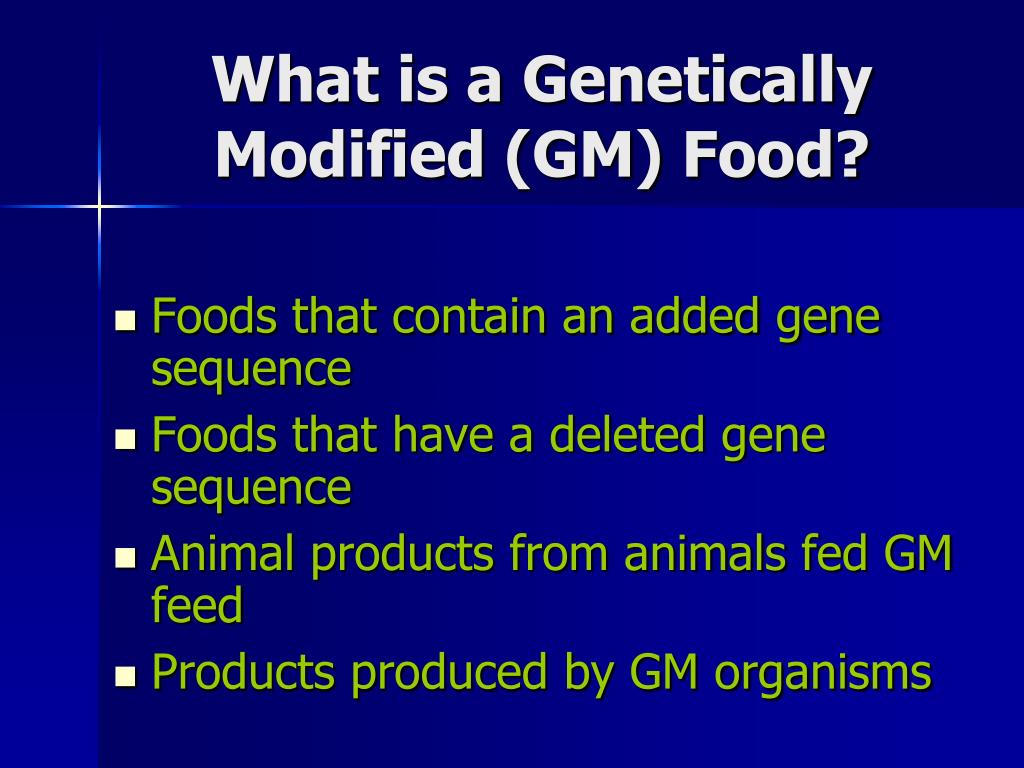 What is a Genetically Modified (GM) Food?

- Foods that contain an added gene sequence
- Foods that have a deleted gene sequence
- Animal products from animals fed GM feed
- Products produced by GM organisms